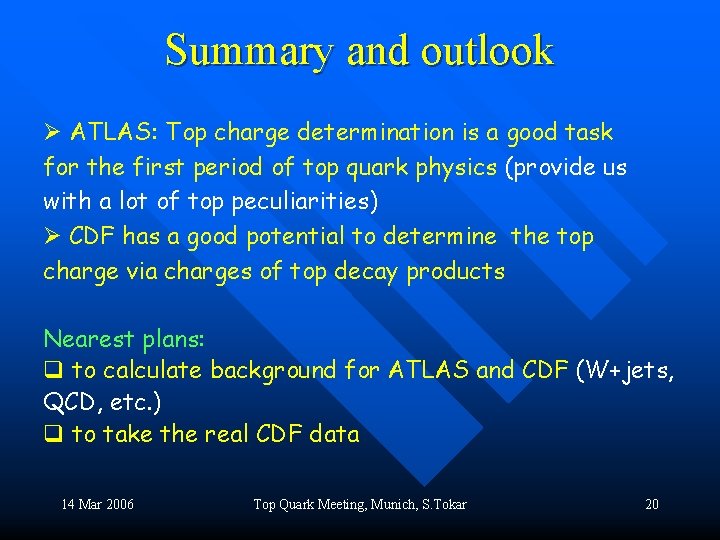 Summary and outlook

➢ ATLAS: Top charge determination is a good task for the first period of top quark physics (provide us with a lot of top peculiarities)
➢ CDF has a good potential to determine the top charge via charges of top decay products

Nearest plans:
❑ to calculate background for ATLAS and CDF (W+jets, QCD, etc.)
❑ to take the real CDF data

14 Mar 2006 Top Quark Meeting, Munich, S.Tokar 20